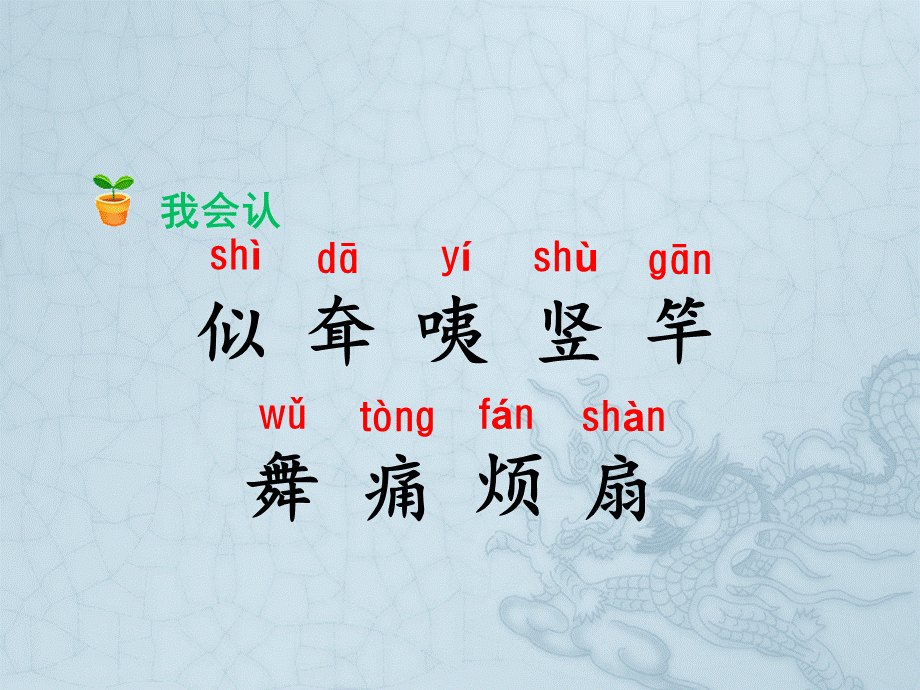 我会认

shì dā yí shù gān
似 耷 咦 竖 竿

wǔ tòng fán shàn
舞 痛 烦 扇